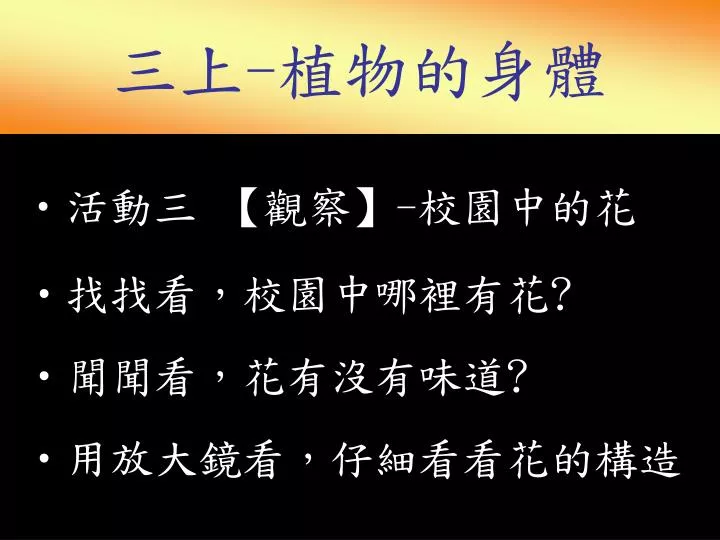 三上-植物的身體

• 活動三 【觀察】-校園中的花
• 找找看，校園中哪裡有花?
• 聞聞看，花有沒有味道?
• 用放大鏡看，仔細看看花的構造